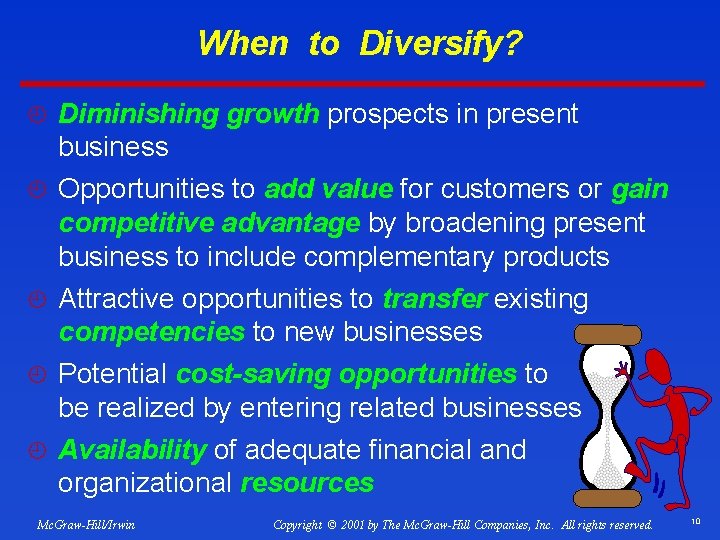 When to Diversify?

Diminishing growth prospects in present business

Opportunities to add value for customers or gain competitive advantage by broadening present business to include complementary products

Attractive opportunities to transfer existing competencies to new businesses

Potential cost-saving opportunities to be realized by entering related businesses

Availability of adequate financial and organizational resources

McGraw-Hill/Irwin

Copyright © 2001 by The McGraw-Hill Companies, Inc. All rights reserved.

10